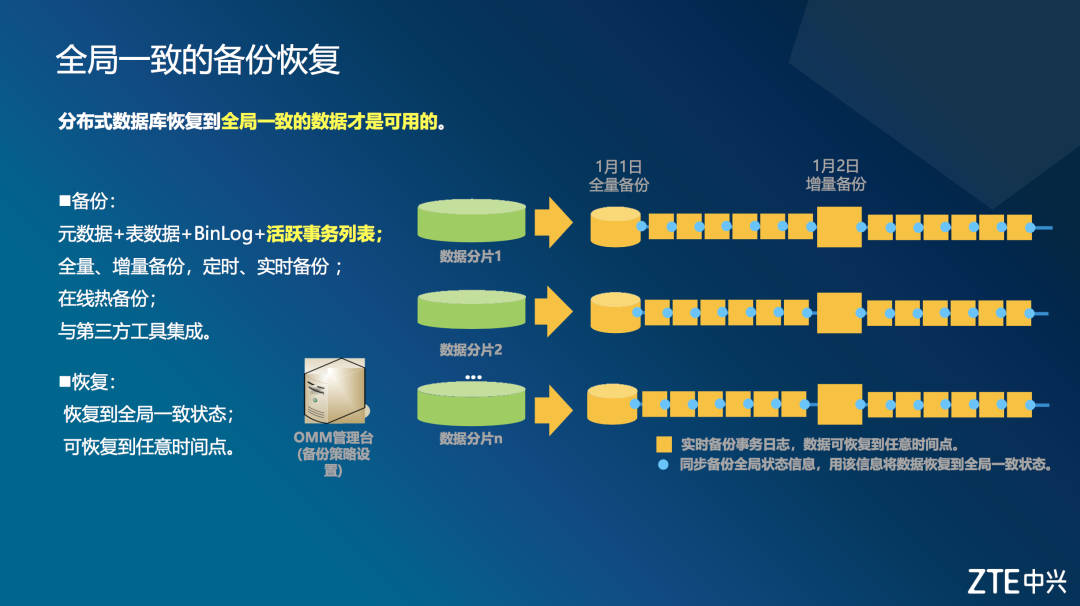 全局一致的备份恢复

分布式数据库恢复到全局一致的数据才是可用的。

■备份：
元数据+表数据+BinLog+活跃事务列表；
全量、增量备份，定时、实时备份；
在线热备份；
与第三方工具集成。

■恢复：
恢复到全局一致状态；
可恢复到任意时间点。

OMM管理台
(备份策略设置)

1月1日
全量备份

1月2日
增量备份

数据分片1

数据分片2

...

数据分片n

实时备份事务日志，数据可恢复到任意时间点。
同步备份全局状态信息，用该信息将数据恢复到全局一致状态。

ZTE中兴